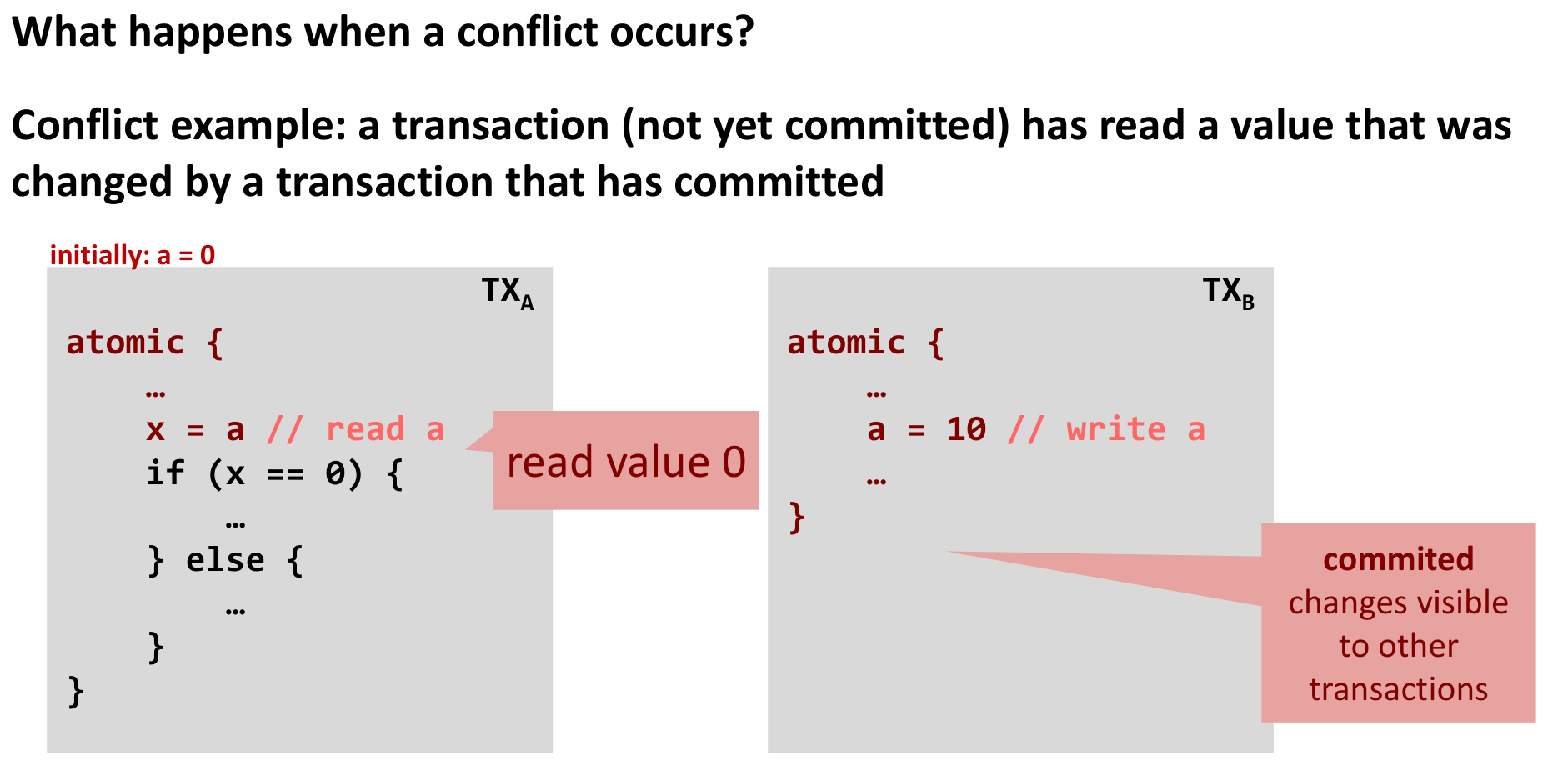 What happens when a conflict occurs?

Conflict example: a transaction (not yet committed) has read a value that was changed by a transaction that has committed

initially: a = 0

$TX_A$

atomic {
    …
    x = a // read a
    if (x == 0) {
        …
    } else {
        …
    }
}

read value 0

$TX_B$

atomic {
    …
    a = 10 // write a
    …
}

commited changes visible to other transactions